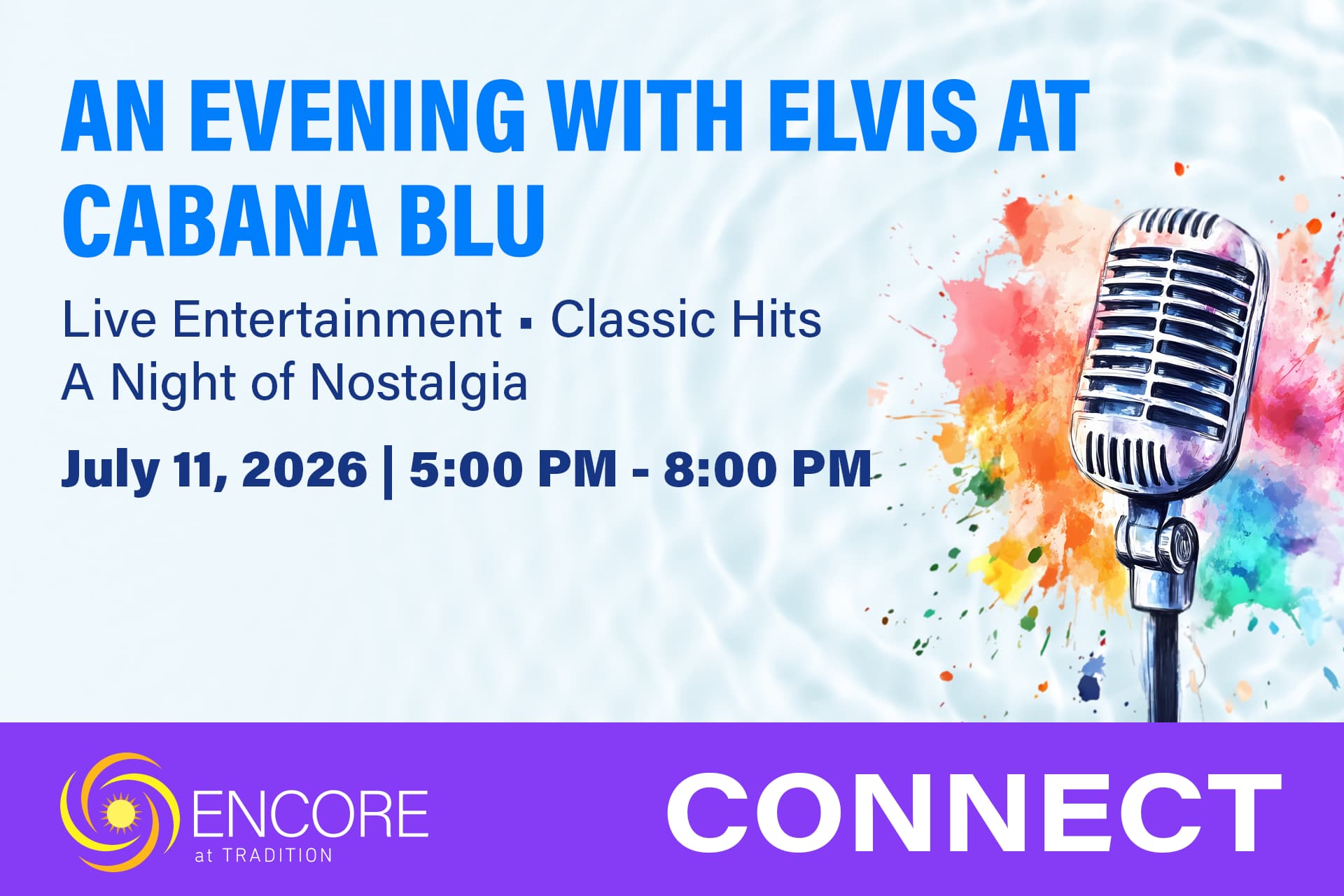 AN EVENING WITH ELVIS AT CABANA BLU

Live Entertainment ▪ Classic Hits
A Night of Nostalgia

July 11, 2026 | 5:00 PM - 8:00 PM

ENCORE
at TRADITION

CONNECT